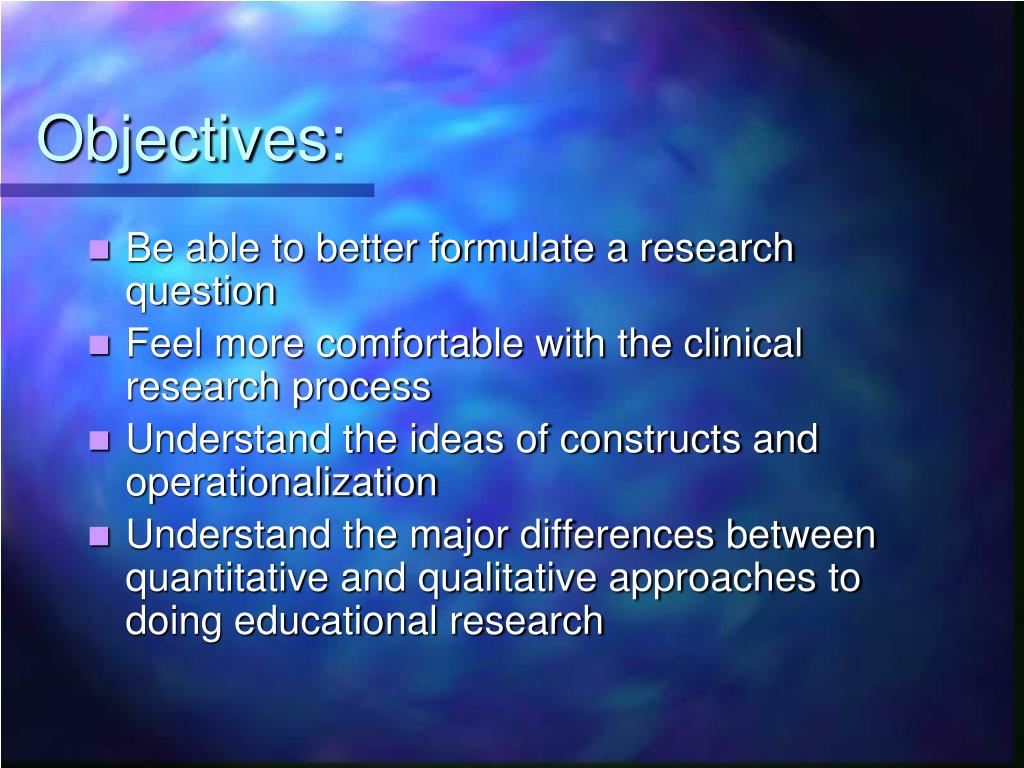 Objectives:

- Be able to better formulate a research question
- Feel more comfortable with the clinical research process
- Understand the ideas of constructs and operationalization
- Understand the major differences between quantitative and qualitative approaches to doing educational research